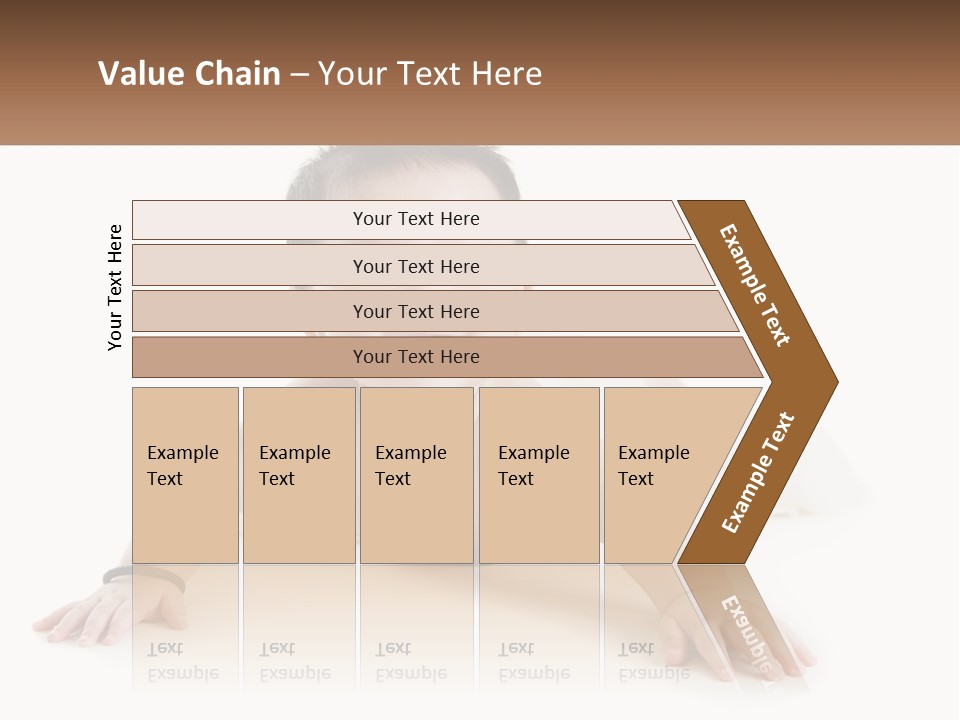 Value Chain – Your Text Here

Your Text Here

Your Text Here

Your Text Here

Your Text Here

Your Text Here

Example Text

Example Text

Example Text

Example Text

Example Text

Example Text

Example Text